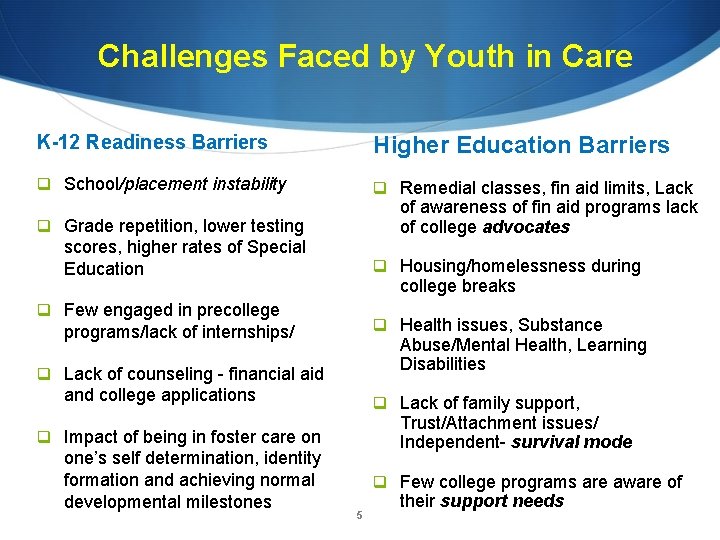 Challenges Faced by Youth in Care

K-12 Readiness Barriers

❑ School/placement instability

❑ Grade repetition, lower testing scores, higher rates of Special Education

❑ Few engaged in precollege programs/lack of internships/

❑ Lack of counseling - financial aid and college applications

❑ Impact of being in foster care on one's self determination, identity formation and achieving normal developmental milestones

Higher Education Barriers

❑ Remedial classes, fin aid limits, Lack of awareness of fin aid programs lack of college advocates

❑ Housing/homelessness during college breaks

❑ Health issues, Substance Abuse/Mental Health, Learning Disabilities

❑ Lack of family support, Trust/Attachment issues/ Independent- survival mode

❑ Few college programs are aware of their support needs

5